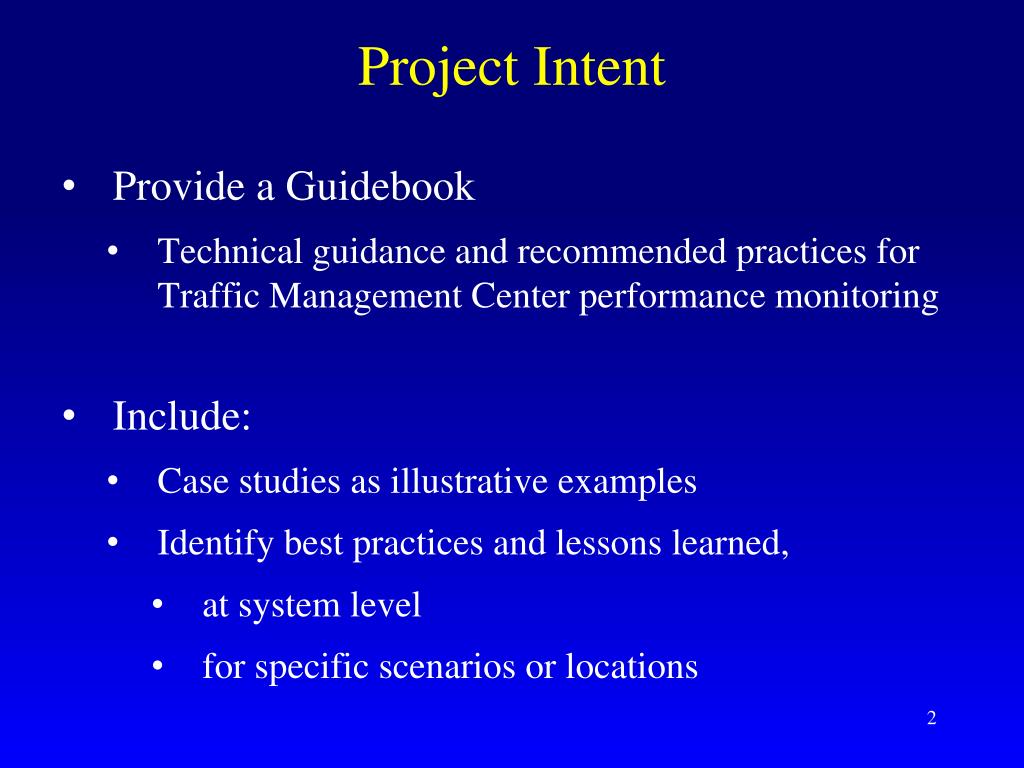 Project Intent

• Provide a Guidebook
  • Technical guidance and recommended practices for Traffic Management Center performance monitoring

• Include:
  • Case studies as illustrative examples
  • Identify best practices and lessons learned,
    • at system level
    • for specific scenarios or locations

2